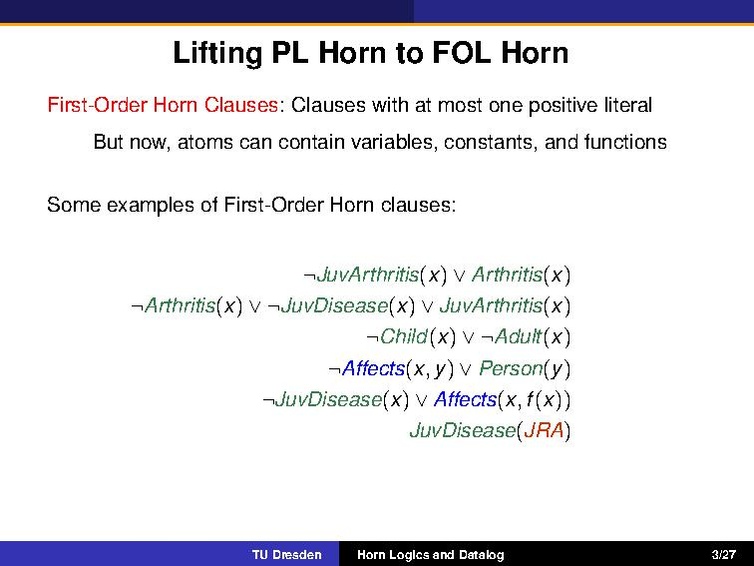 Lifting PL Horn to FOL Horn

First-Order Horn Clauses: Clauses with at most one positive literal

But now, atoms can contain variables, constants, and functions

Some examples of First-Order Horn clauses:

$\neg JuvArthritis(x) \vee Arthritis(x)$
$\neg Arthritis(x) \vee \neg JuvDisease(x) \vee JuvArthritis(x)$
$\neg Child(x) \vee \neg Adult(x)$
$\neg Affects(x, y) \vee Person(y)$
$\neg JuvDisease(x) \vee Affects(x, f(x))$
$JuvDisease(JRA)$

TU Dresden Horn Logics and Datalog 3/27